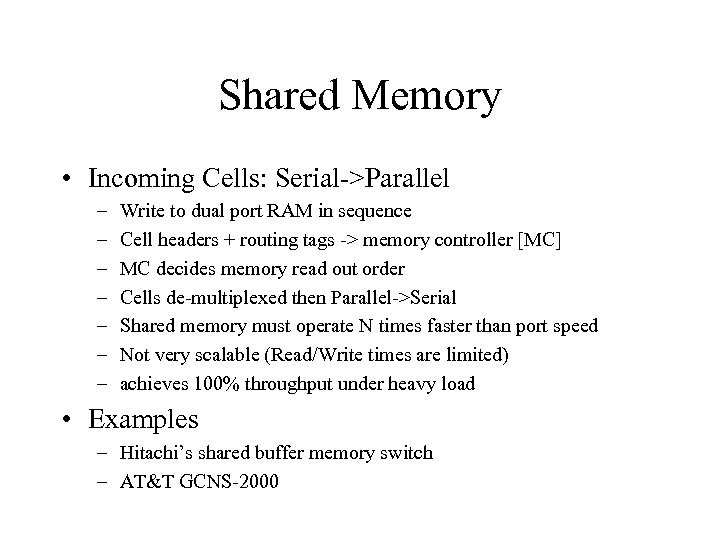 Shared Memory

• Incoming Cells: Serial->Parallel
– Write to dual port RAM in sequence
– Cell headers + routing tags -> memory controller [MC]
– MC decides memory read out order
– Cells de-multiplexed then Parallel->Serial
– Shared memory must operate N times faster than port speed
– Not very scalable (Read/Write times are limited)
– achieves 100% throughput under heavy load

• Examples
– Hitachi's shared buffer memory switch
– AT&T GCNS-2000